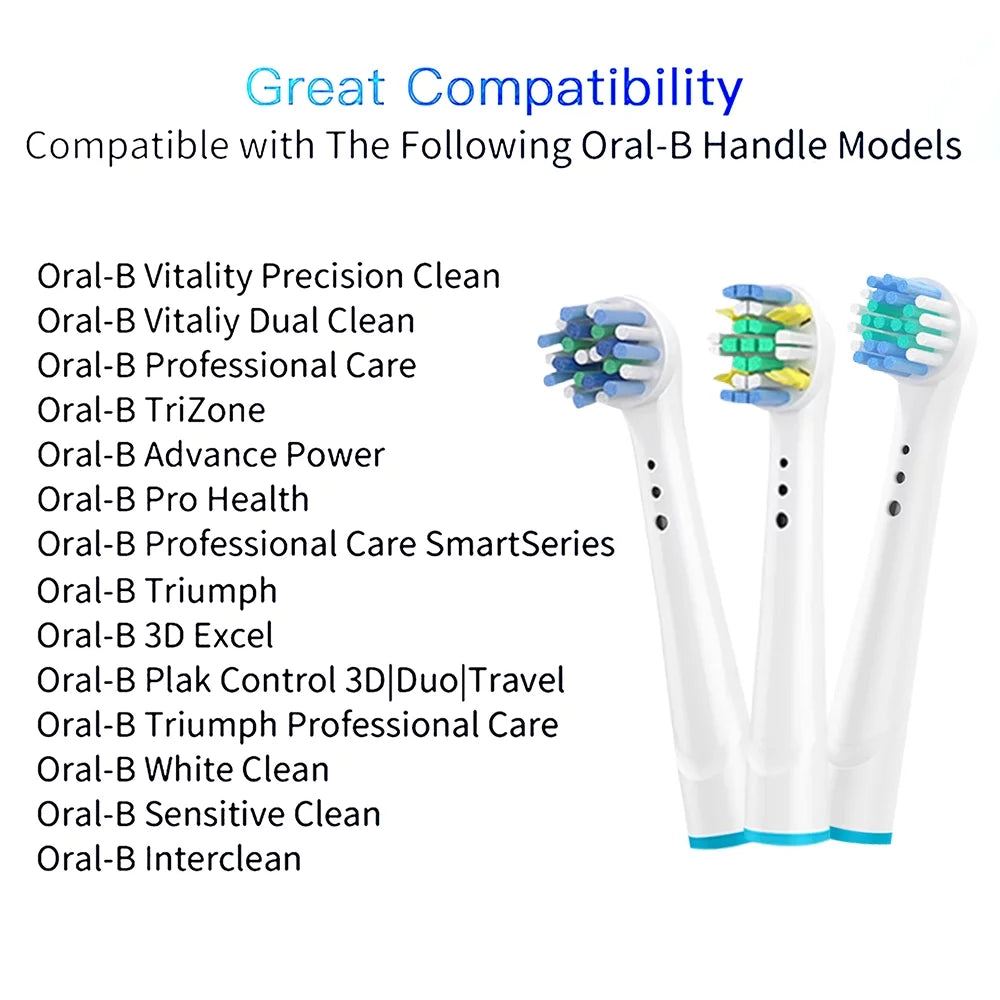 Great Compatibility
Compatible with The Following Oral-B Handle Models

Oral-B Vitality Precision Clean
Oral-B Vitaliy Dual Clean
Oral-B Professional Care
Oral-B TriZone
Oral-B Advance Power
Oral-B Pro Health
Oral-B Professional Care SmartSeries
Oral-B Triumph
Oral-B 3D Excel
Oral-B Plak Control 3D|Duo|Travel
Oral-B Triumph Professional Care
Oral-B White Clean
Oral-B Sensitive Clean
Oral-B Interclean